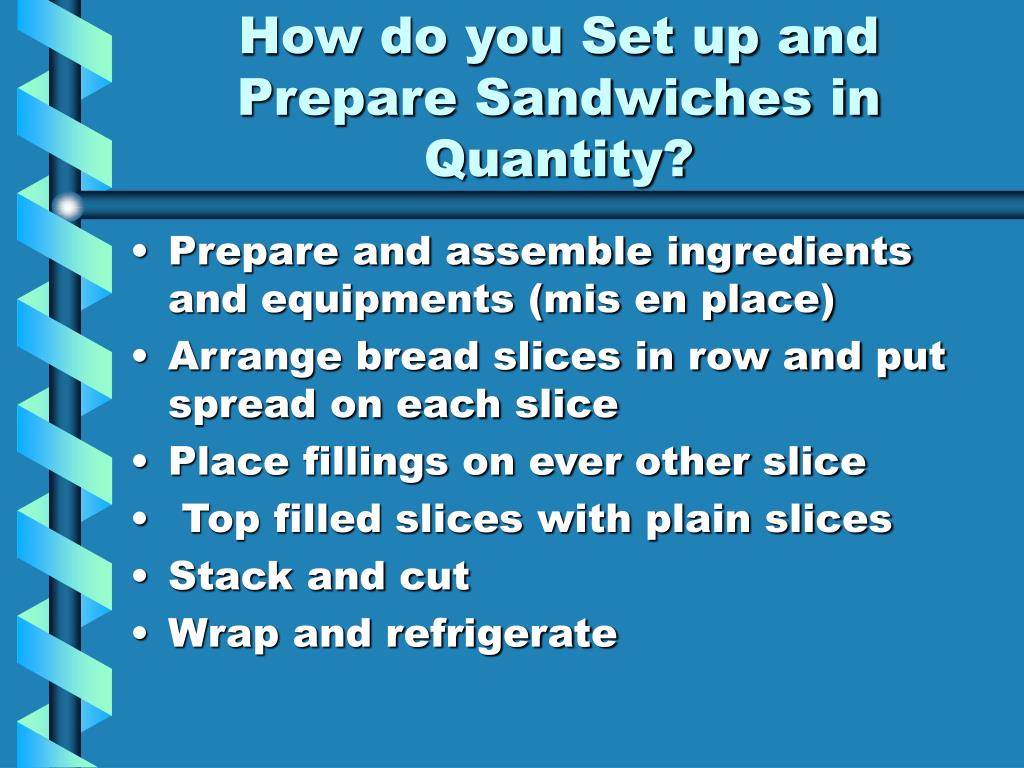 How do you Set up and Prepare Sandwiches in Quantity?

• Prepare and assemble ingredients and equipments (mis en place)
• Arrange bread slices in row and put spread on each slice
• Place fillings on ever other slice
• Top filled slices with plain slices
• Stack and cut
• Wrap and refrigerate